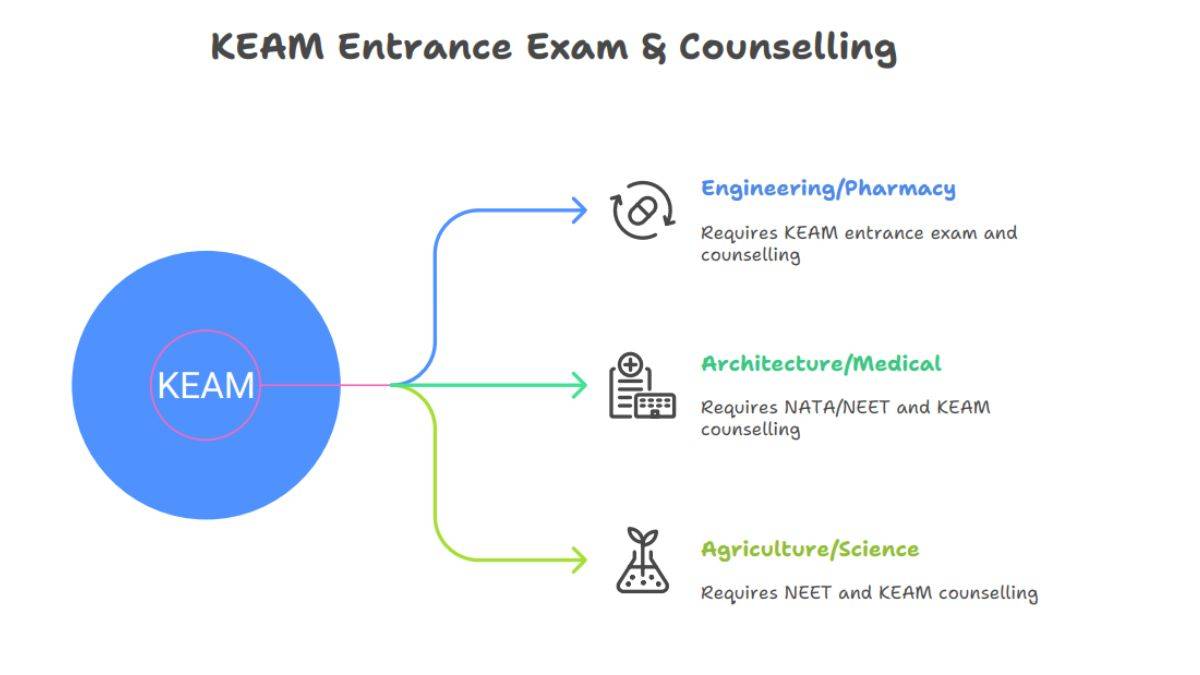 KEAM Entrance Exam & Counselling

KEAM

Engineering/Pharmacy

Requires KEAM entrance exam and counselling

Architecture/Medical

Requires NATA/NEET and KEAM counselling

Agriculture/Science

Requires NEET and KEAM counselling